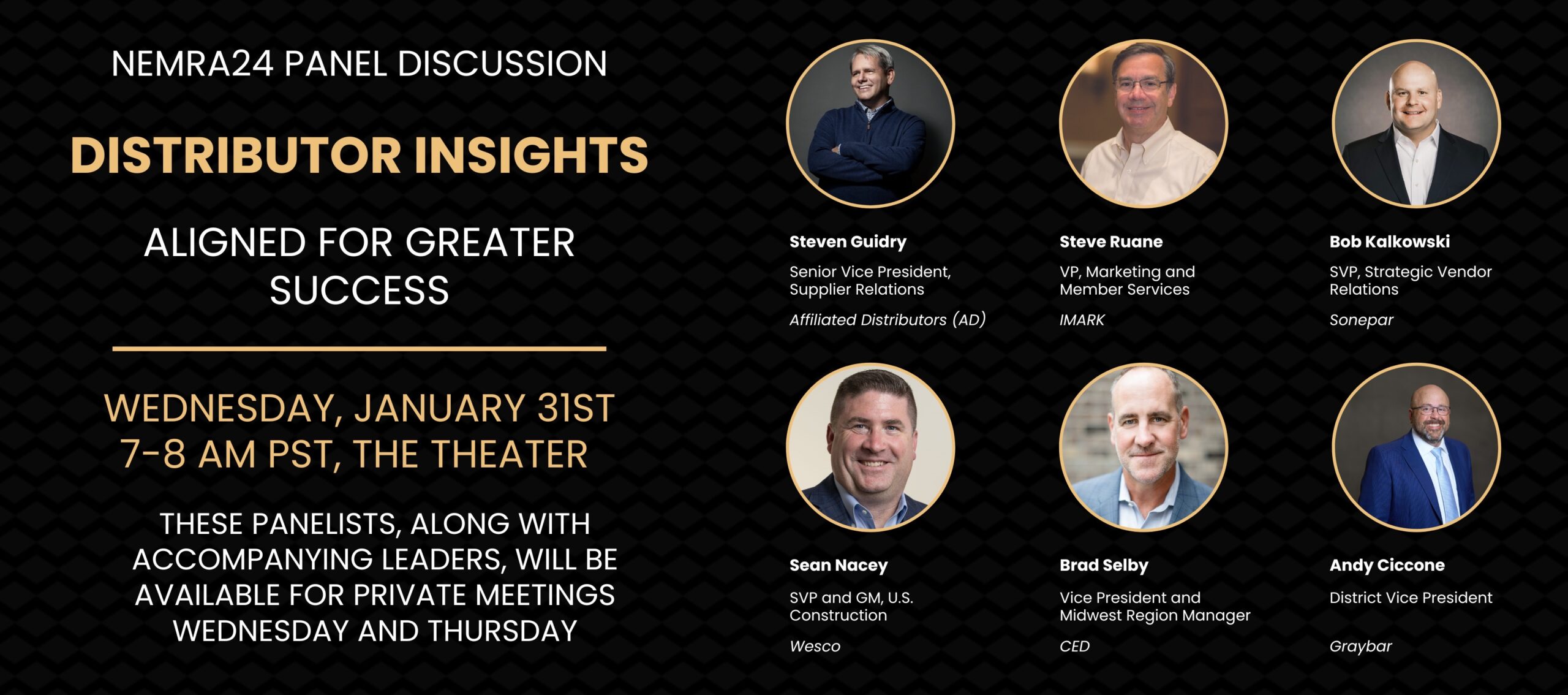 NEMRA24 PANEL DISCUSSION

DISTRIBUTOR INSIGHTS

ALIGNED FOR GREATER SUCCESS

WEDNESDAY, JANUARY 31ST
7-8 AM PST, THE THEATER

THESE PANELISTS, ALONG WITH ACCOMPANYING LEADERS, WILL BE AVAILABLE FOR PRIVATE MEETINGS WEDNESDAY AND THURSDAY

Steven Guidry
Senior Vice President, Supplier Relations
Affiliated Distributors (AD)

Steve Ruane
VP, Marketing and Member Services
IMARK

Bob Kalkowski
SVP, Strategic Vendor Relations
Sonepar

Sean Nacey
SVP and GM, U.S. Construction
Wesco

Brad Selby
Vice President and Midwest Region Manager
CED

Andy Ciccone
District Vice President
Graybar